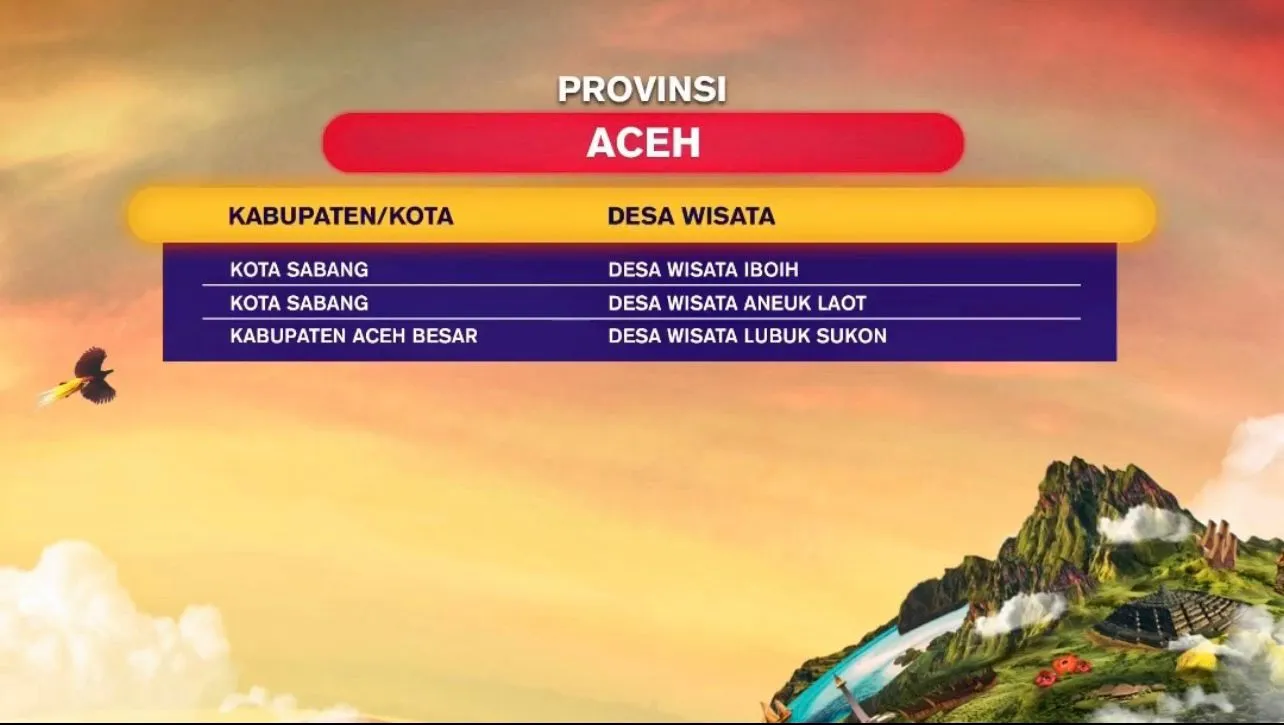 PROVINSI

ACEH

| KABUPATEN/KOTA | DESA WISATA |
|---|---|
| KOTA SABANG | DESA WISATA IBOIH |
| KOTA SABANG | DESA WISATA ANEUK LAOT |
| KABUPATEN ACEH BESAR | DESA WISATA LUBUK SUKON |